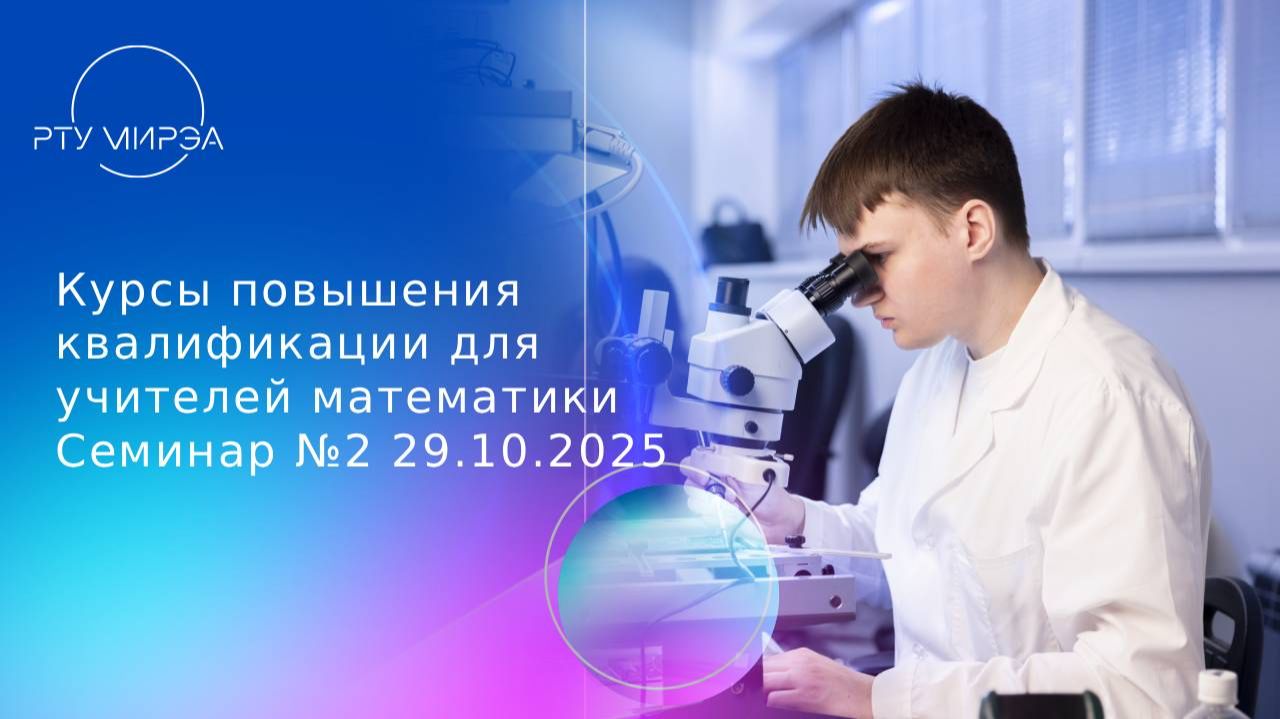 РТУ МИРЭА

Курсы повышения квалификации для учителей математики Семинар №2 29.10.2025